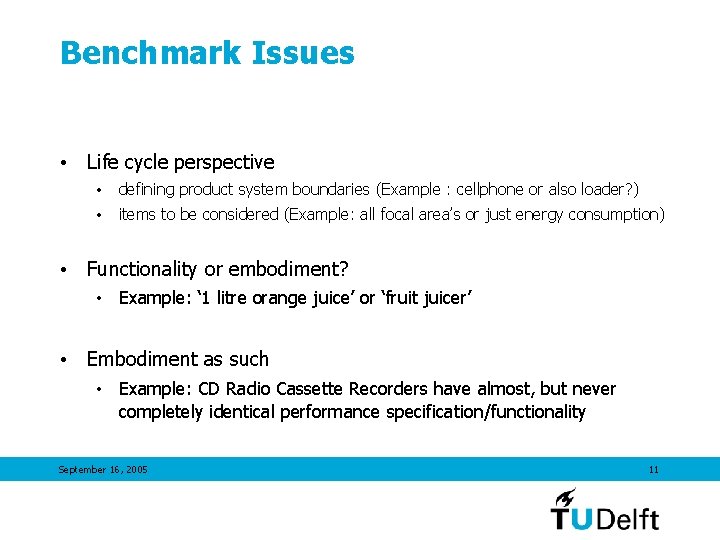 Benchmark Issues

• Life cycle perspective
  • defining product system boundaries (Example : cellphone or also loader?)
  • items to be considered (Example: all focal area's or just energy consumption)

• Functionality or embodiment?
  • Example: '1 litre orange juice' or 'fruit juicer'

• Embodiment as such
  • Example: CD Radio Cassette Recorders have almost, but never completely identical performance specification/functionality

September 16, 2005

11

TUDelft